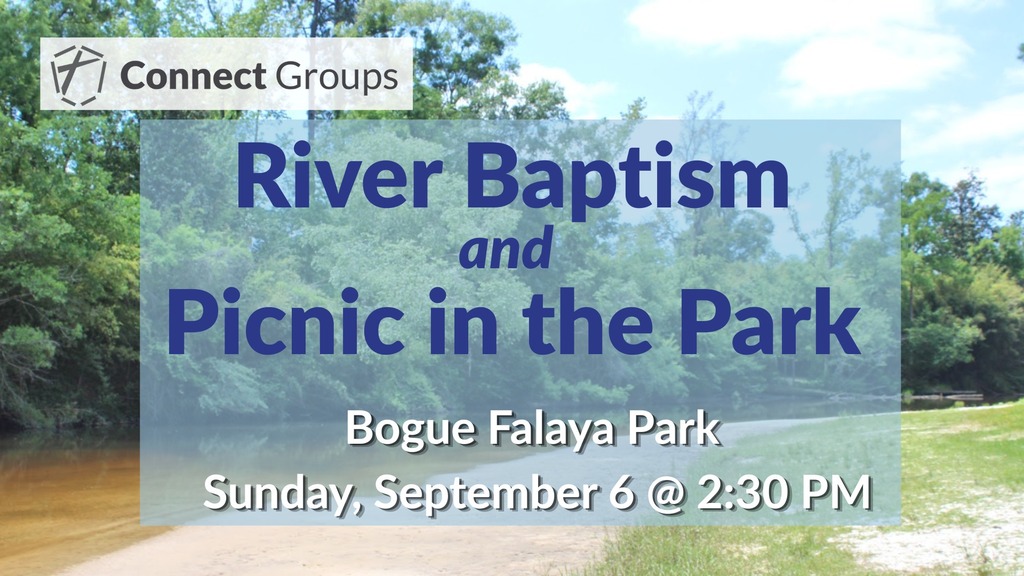 Connect Groups

River Baptism
and
Picnic in the Park

Bogue Falaya Park
Sunday, September 6 @ 2:30 PM